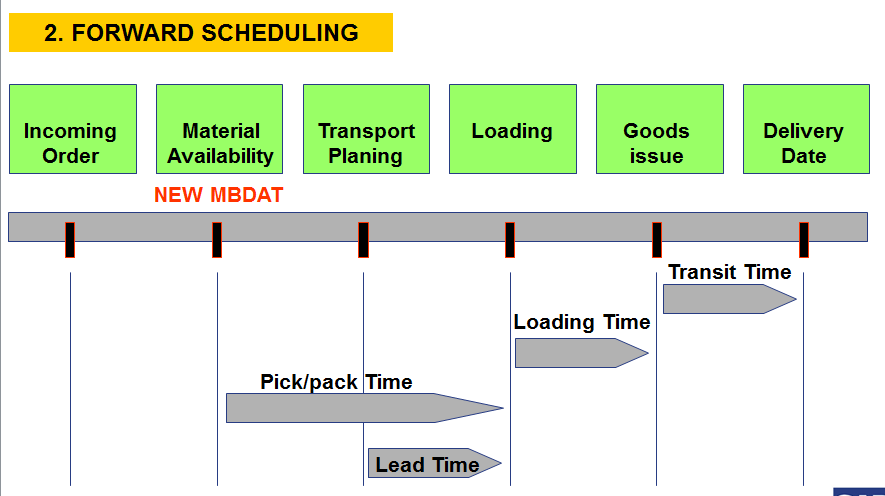 2. FORWARD SCHEDULING

Incoming Order

Material Availability

Transport Planing

Loading

Goods issue

Delivery Date

NEW MBDAT

Transit Time

Loading Time

Pick/pack Time

Lead Time